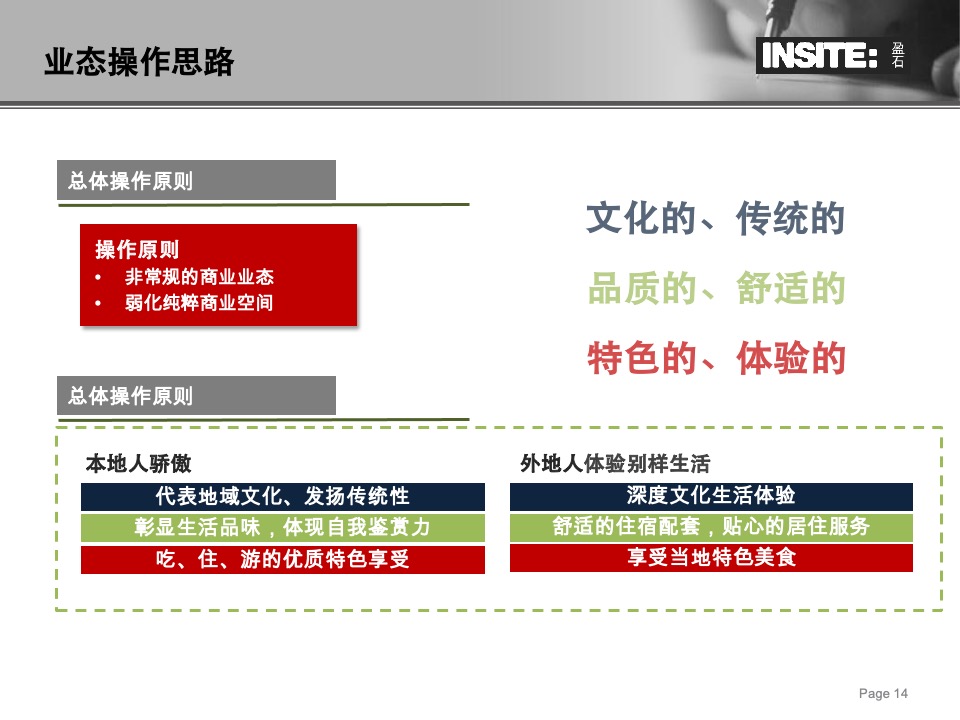 业态操作思路

INSITE: 盈石

总体操作原则

操作原则
• 非常规的商业业态
• 弱化纯粹商业空间

文化的、传统的
品质的、舒适的
特色的、体验的

总体操作原则

本地人骄傲
代表地域文化、发扬传统性
彰显生活品味，体现自我鉴赏力
吃、住、游的优质特色享受

外地人体验别样生活
深度文化生活体验
舒适的住宿配套，贴心的居住服务
享受当地特色美食

Page 14